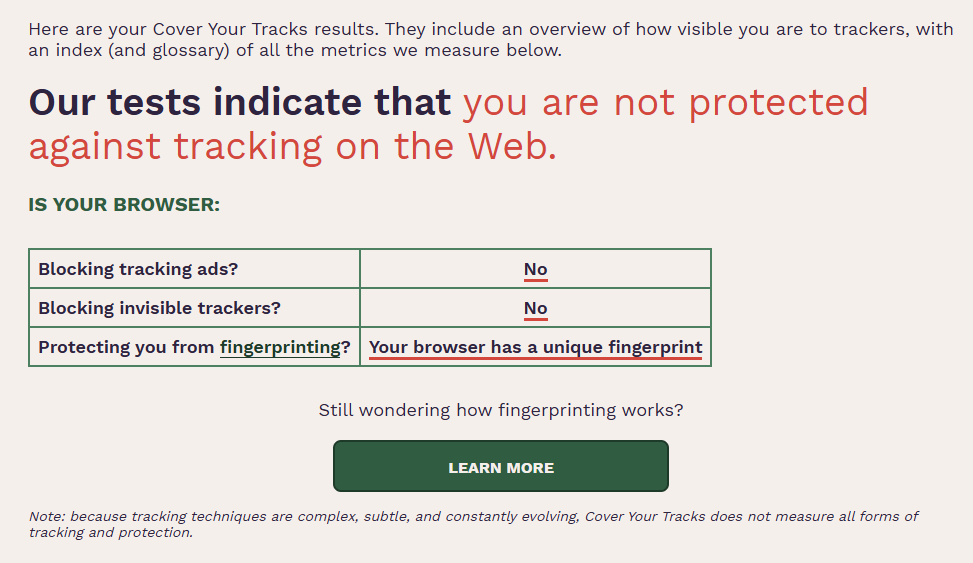 Here are your Cover Your Tracks results. They include an overview of how visible you are to trackers, with an index (and glossary) of all the metrics we measure below.

Our tests indicate that you are not protected against tracking on the Web.

IS YOUR BROWSER:

| | |
|---|---|
| Blocking tracking ads? | No |
| Blocking invisible trackers? | No |
| Protecting you from fingerprinting? | Your browser has a unique fingerprint |

Still wondering how fingerprinting works?

LEARN MORE

Note: because tracking techniques are complex, subtle, and constantly evolving, Cover Your Tracks does not measure all forms of tracking and protection.